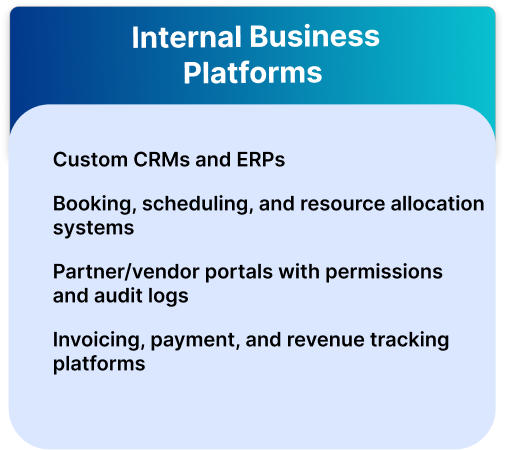 Internal Business Platforms

Custom CRMs and ERPs

Booking, scheduling, and resource allocation systems

Partner/vendor portals with permissions and audit logs

Invoicing, payment, and revenue tracking platforms